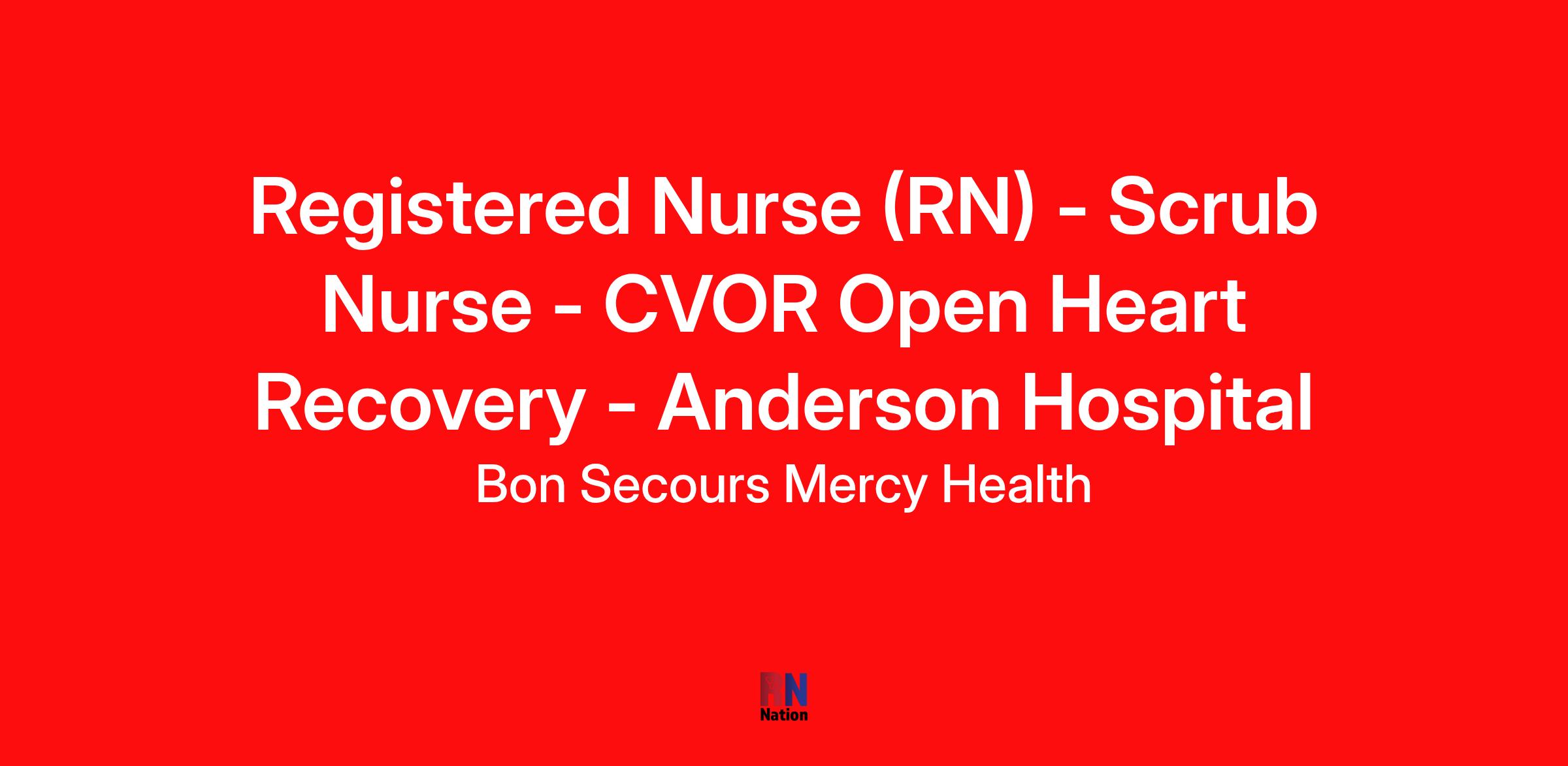 Registered Nurse (RN) - Scrub Nurse - CVOR Open Heart Recovery - Anderson Hospital

Bon Secours Mercy Health

RN
Nation